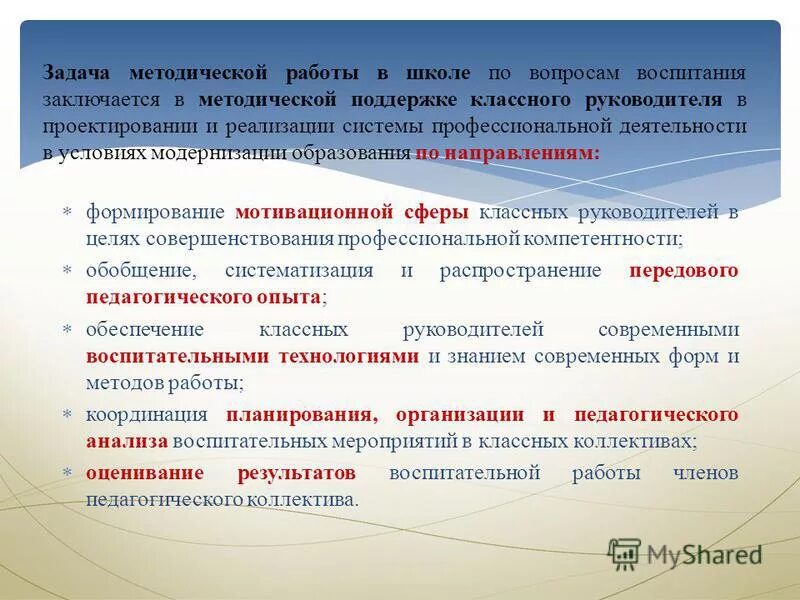 Задача методической работы в школе по вопросам воспитания заключается в методической поддержке классного руководителя в проектировании и реализации системы профессиональной деятельности в условиях модернизации образования по направлениям:

* формирование мотивационной сферы классных руководителей в целях совершенствования профессиональной компетентности;
* обобщение, систематизация и распространение передового педагогического опыта;
* обеспечение классных руководителей современными воспитательными технологиями и знанием современных форм и методов работы;
* координация планирования, организации и педагогического анализа воспитательных мероприятий в классных коллективах;
* оценивание результатов воспитательной работы членов педагогического коллектива.

MyShared